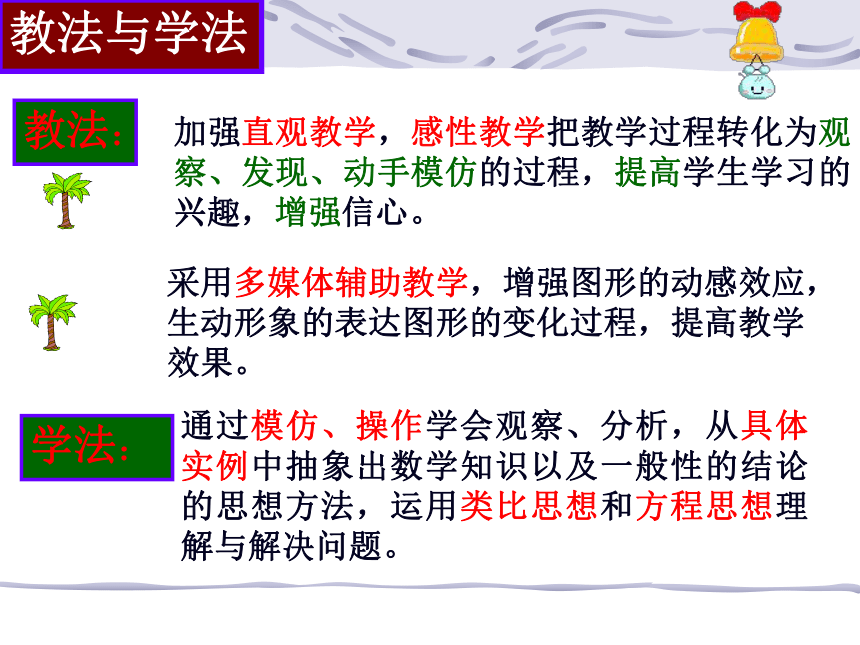 教法与学法

教法:

加强直观教学，感性教学把教学过程转化为观察、发现、动手模仿的过程，提高学生学习的兴趣，增强信心。

采用多媒体辅助教学，增强图形的动感效应，生动形象的表达图形的变化过程，提高教学效果。

学法:

通过模仿、操作学会观察、分析，从具体实例中抽象出数学知识以及一般性的结论的思想方法，运用类比思想和方程思想理解与解决问题。